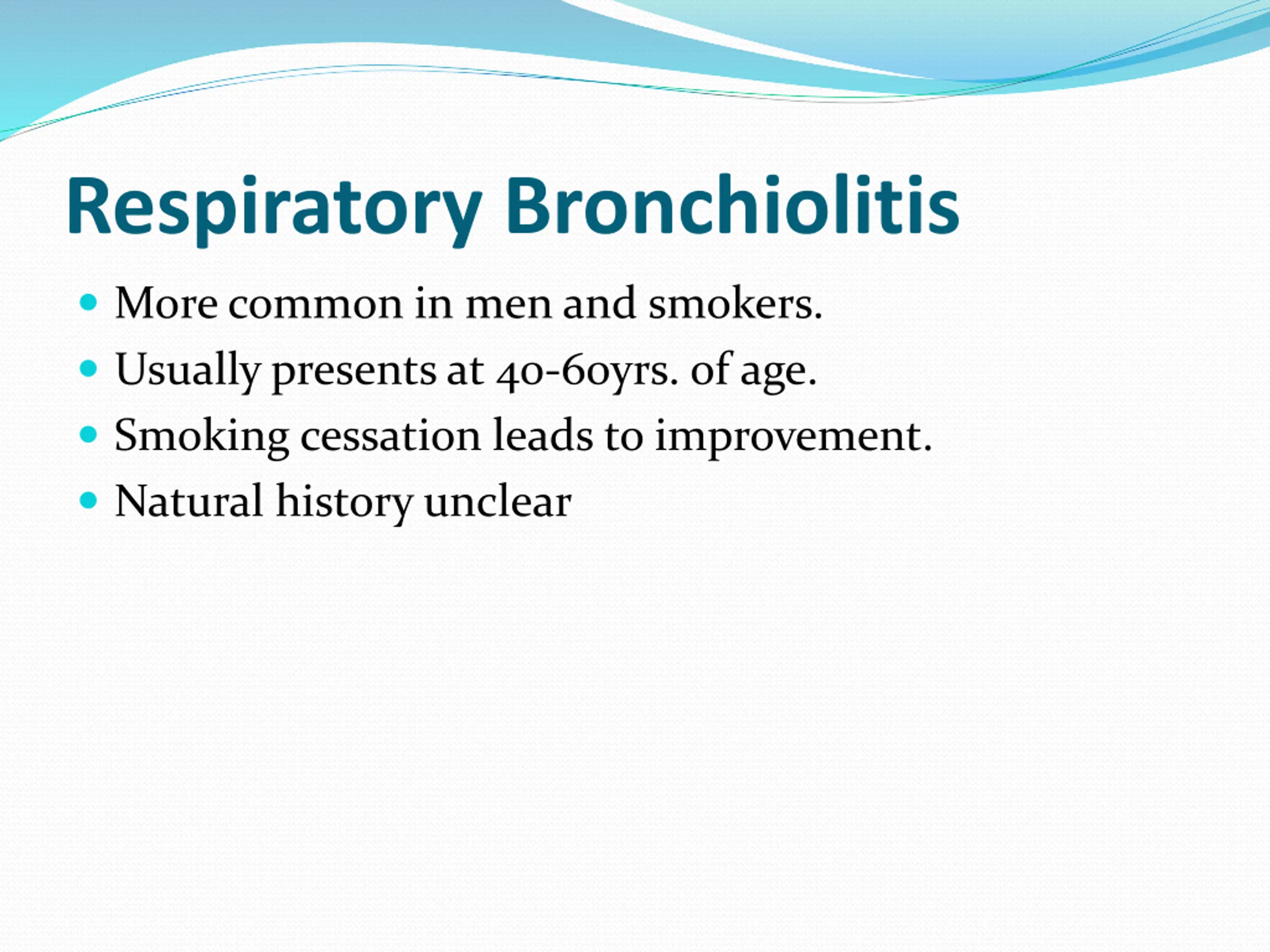 Respiratory Bronchiolitis

- More common in men and smokers.
- Usually presents at 40-60yrs. of age.
- Smoking cessation leads to improvement.
- Natural history unclear